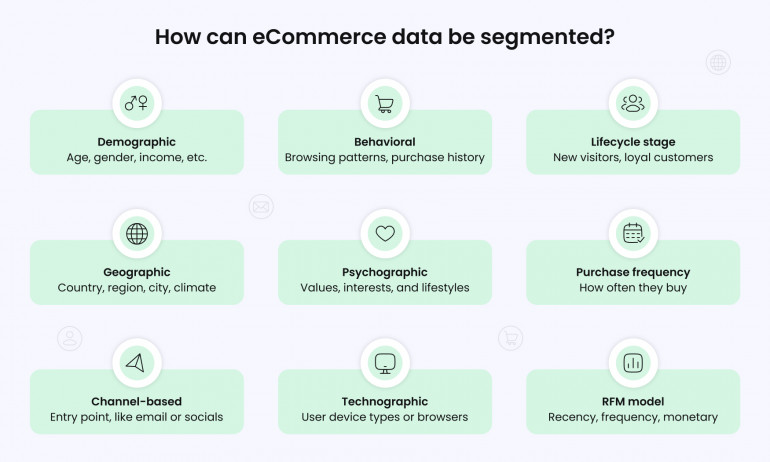 How can eCommerce data be segmented?

Demographic
Age, gender, income, etc.

Behavioral
Browsing patterns, purchase history

Lifecycle stage
New visitors, loyal customers

Geographic
Country, region, city, climate

Psychographic
Values, interests, and lifestyles

Purchase frequency
How often they buy

Channel-based
Entry point, like email or socials

Technographic
User device types or browsers

RFM model
Recency, frequency, monetary